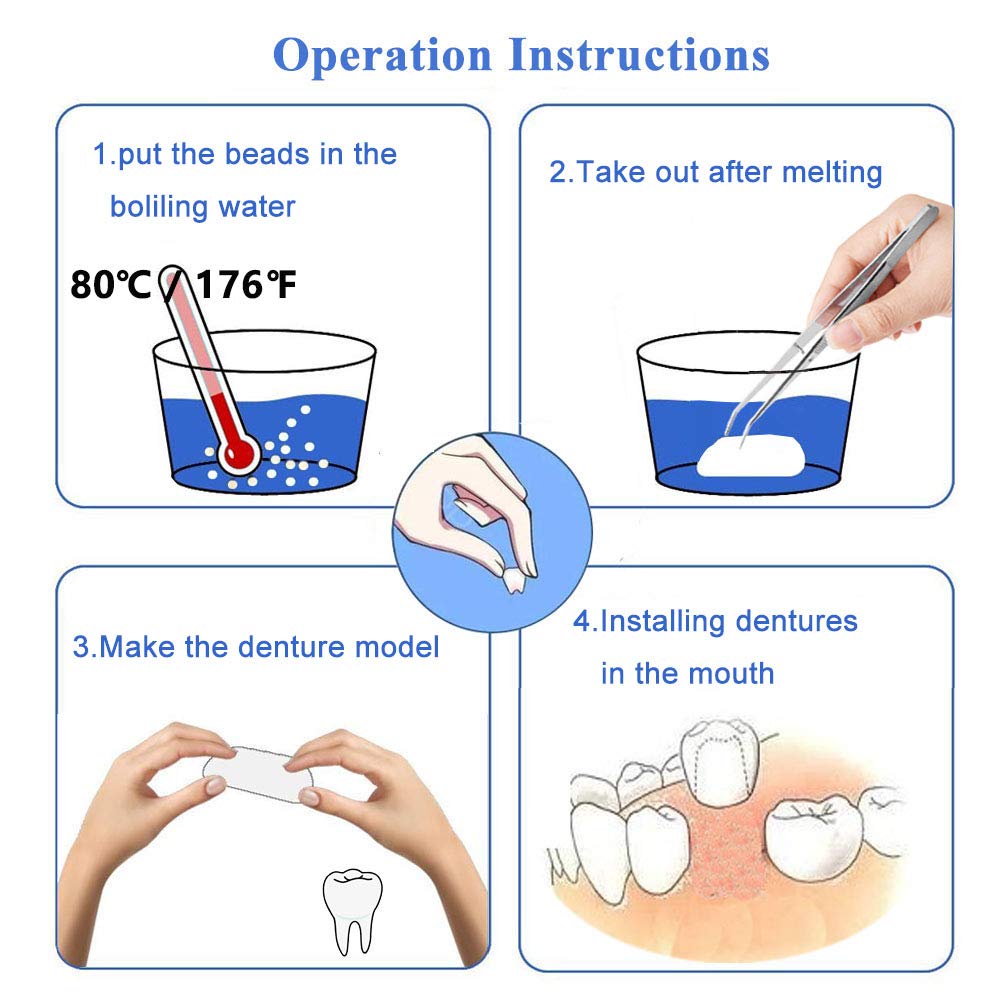 Operation Instructions

1.put the beads in the boliling water

80℃ / 176℉

2.Take out after melting

3.Make the denture model

4.Installing dentures in the mouth